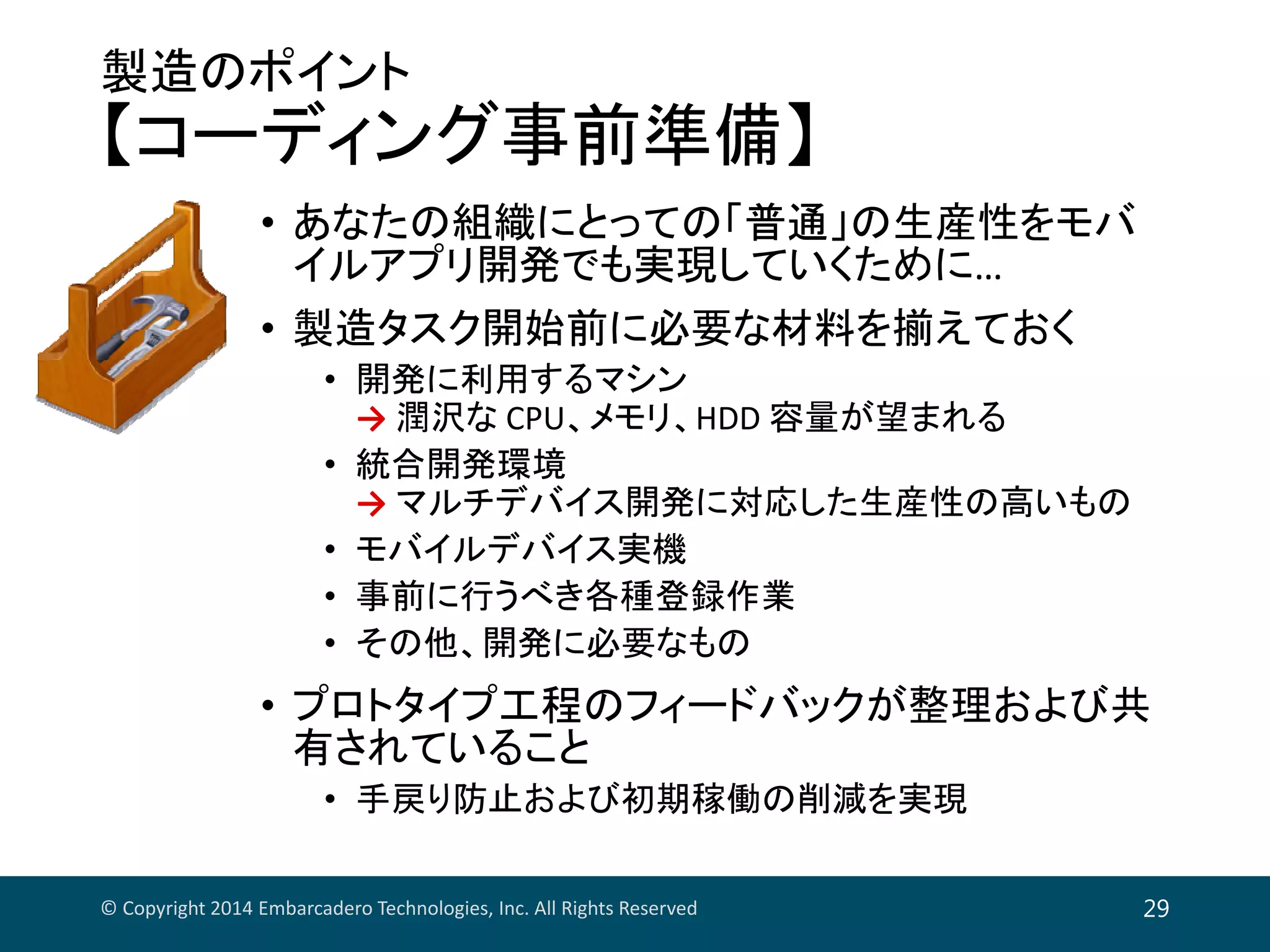 製造のポイント
【コーディング事前準備】

• あなたの組織にとっての「普通」の生産性をモバイルアプリ開発でも実現していくために…
• 製造タスク開始前に必要な材料を揃えておく
  • 開発に利用するマシン
    → 潤沢な CPU、メモリ、HDD 容量が望まれる
  • 統合開発環境
    → マルチデバイス開発に対応した生産性の高いもの
  • モバイルデバイス実機
  • 事前に行うべき各種登録作業
  • その他、開発に必要なもの
• プロトタイプ工程のフィードバックが整理および共有されていること
  • 手戻り防止および初期稼働の削減を実現

© Copyright 2014 Embarcadero Technologies, Inc. All Rights Reserved
29